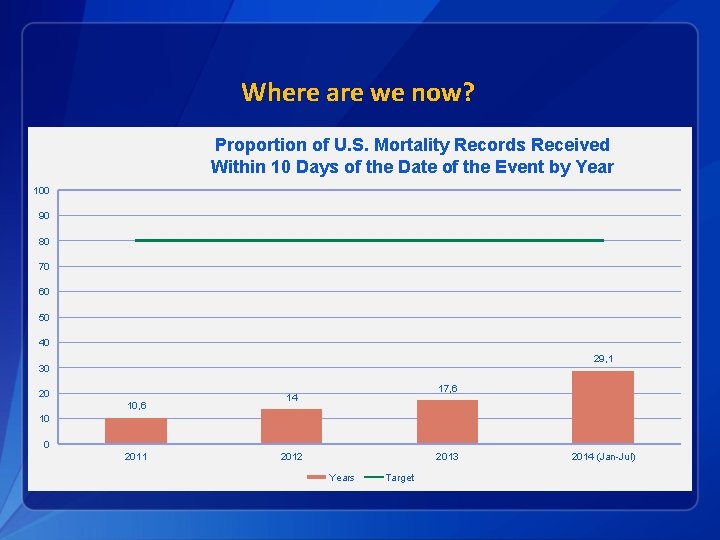 Where are we now?

Proportion of U.S. Mortality Records Received Within 10 Days of the Date of the Event by Year

100
90
80
70
60
50
40
30
20
10
0

10,6
14
17,6
29,1

2011
2012
2013
2014 (Jan-Jul)

Years
Target